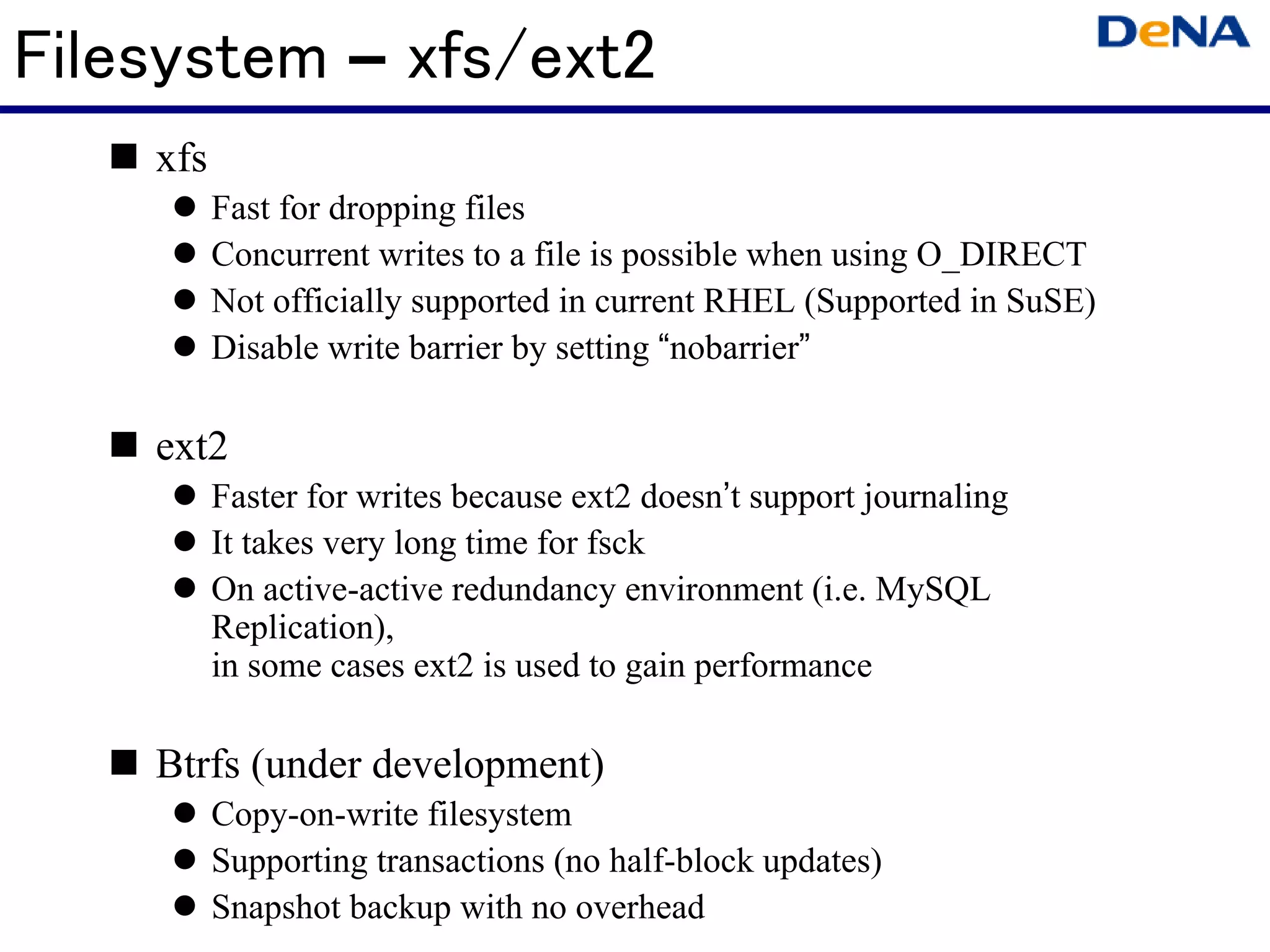 Filesystem – xfs/ext2

DeNA

■ xfs

● Fast for dropping files

● Concurrent writes to a file is possible when using O_DIRECT

● Not officially supported in current RHEL (Supported in SuSE)

● Disable write barrier by setting “nobarrier”

■ ext2

● Faster for writes because ext2 doesn’t support journaling

● It takes very long time for fsck

● On active-active redundancy environment (i.e. MySQL Replication), in some cases ext2 is used to gain performance

■ Btrfs (under development)

● Copy-on-write filesystem

● Supporting transactions (no half-block updates)

● Snapshot backup with no overhead